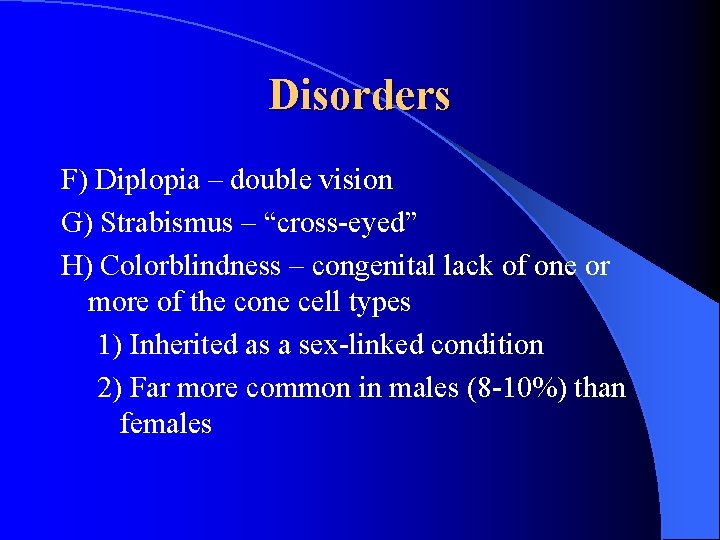 Disorders

F) Diplopia – double vision

G) Strabismus – “cross-eyed”

H) Colorblindness – congenital lack of one or more of the cone cell types

1) Inherited as a sex-linked condition

2) Far more common in males (8-10%) than females